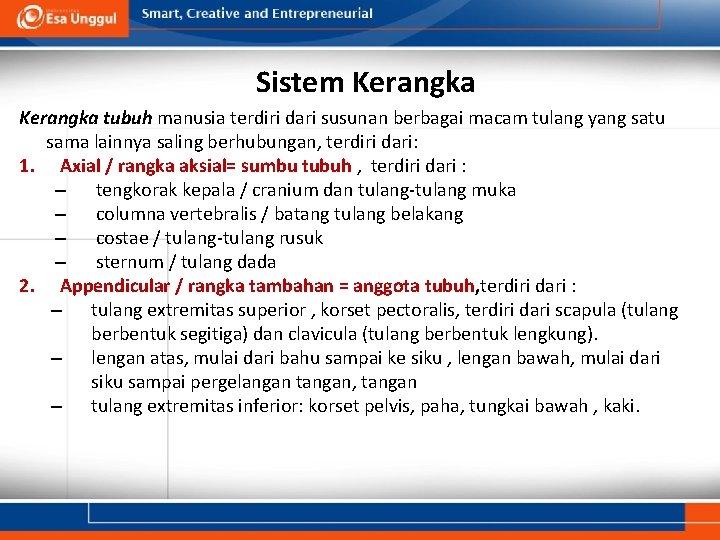 Esa Unggul
Smart, Creative and Entrepreneurial

Sistem Kerangka

Kerangka tubuh manusia terdiri dari susunan berbagai macam tulang yang satu sama lainnya saling berhubungan, terdiri dari:

1. Axial / rangka aksial= sumbu tubuh , terdiri dari :
– tengkorak kepala / cranium dan tulang-tulang muka
– columna vertebralis / batang tulang belakang
– costae / tulang-tulang rusuk
– sternum / tulang dada

2. Appendicular / rangka tambahan = anggota tubuh,terdiri dari :
– tulang extremitas superior , korset pectoralis, terdiri dari scapula (tulang berbentuk segitiga) dan clavicula (tulang berbentuk lengkung).
– lengan atas, mulai dari bahu sampai ke siku , lengan bawah, mulai dari siku sampai pergelangan tangan, tangan
– tulang extremitas inferior: korset pelvis, paha, tungkai bawah , kaki.